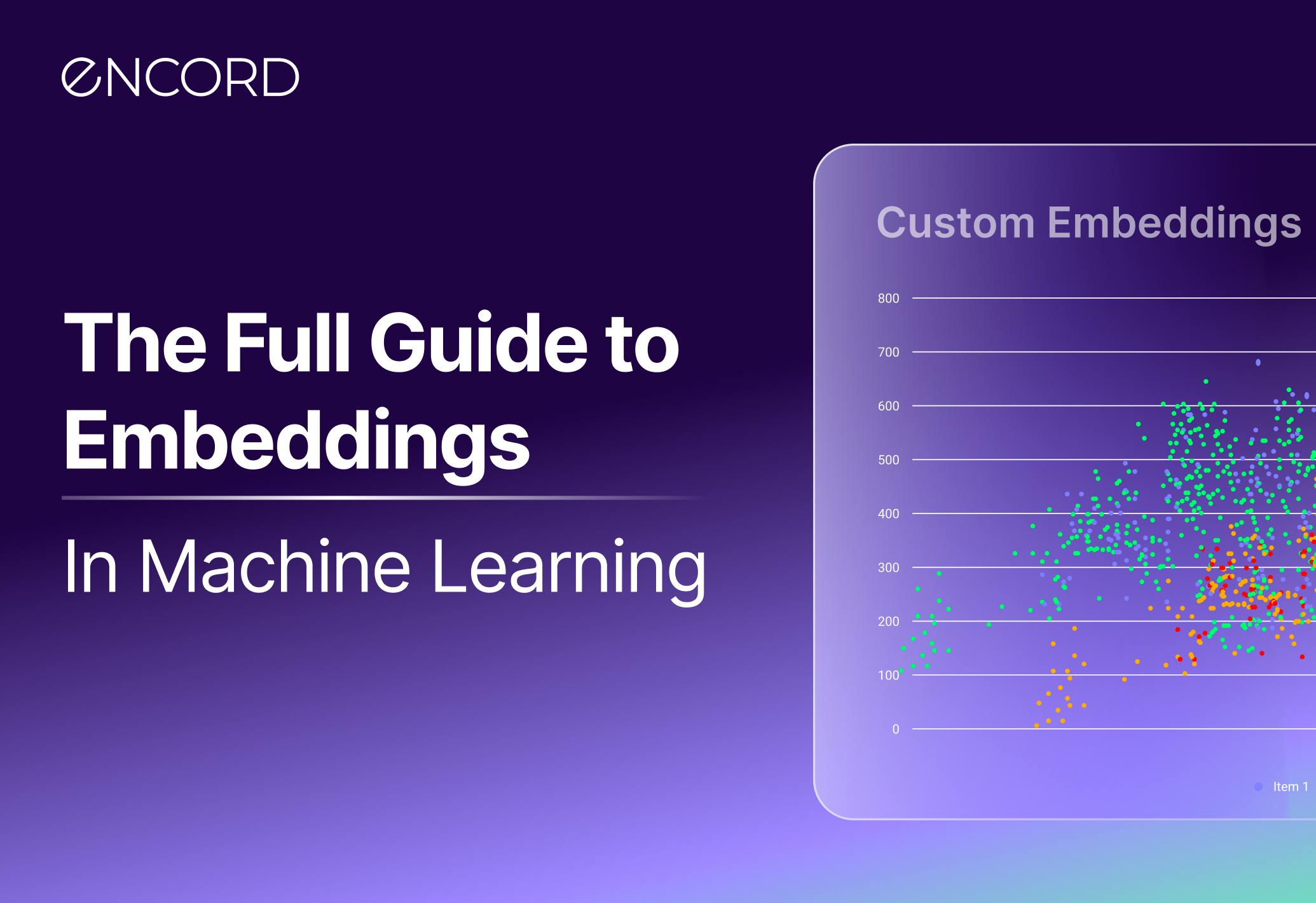 ENCORD

The Full Guide to Embeddings

In Machine Learning

Custom Embeddings

800
700
600
500
400
300
200
100
0

Item 1